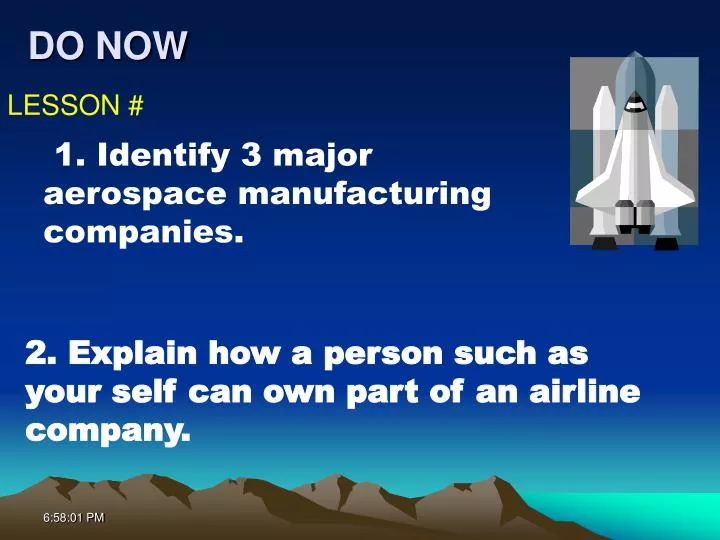 DO NOW

LESSON #

1. Identify 3 major aerospace manufacturing companies.

2. Explain how a person such as your self can own part of an airline company.

6:58:01 PM